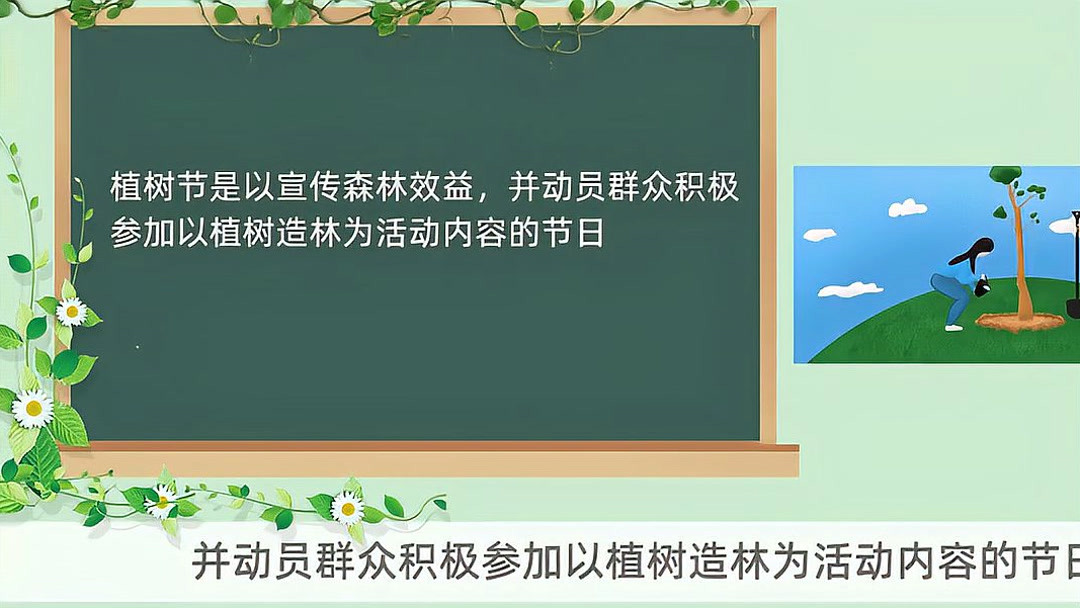 植树节是以宣传森林效益，并动员群众积极参加以植树造林为活动内容的节日

并动员群众积极参加以植树造林为活动内容的节日